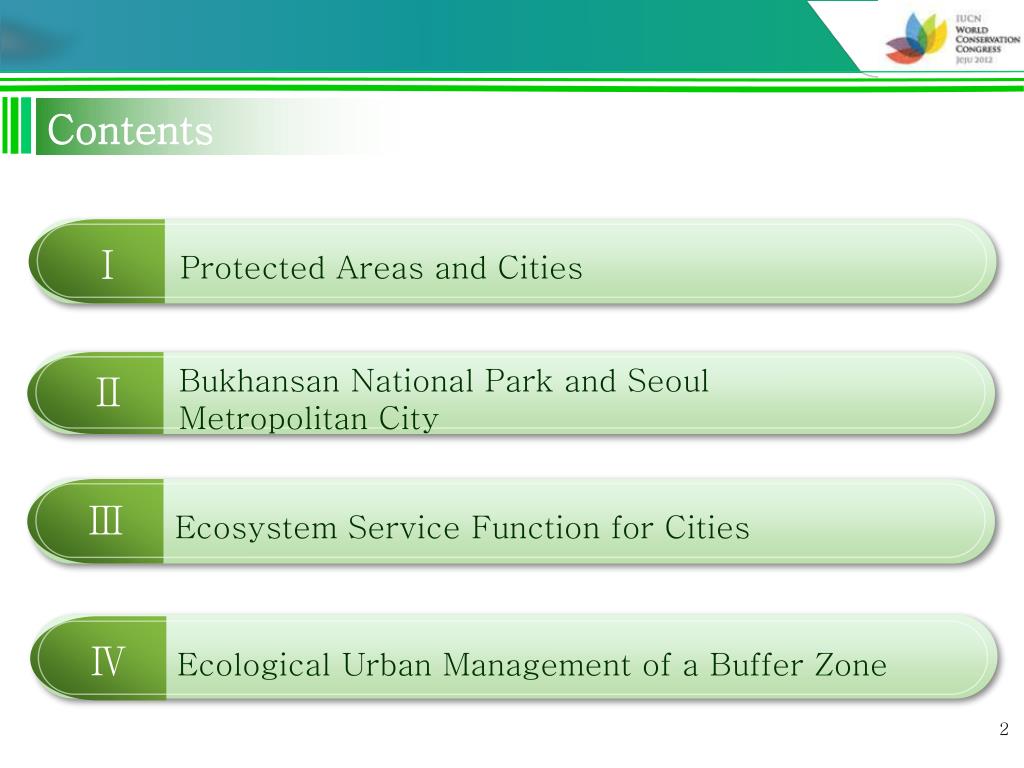 IUCN
WORLD
CONSERVATION
CONGRESS
JEJU 2012

Contents

Ⅰ Protected Areas and Cities

Ⅱ Bukhansan National Park and Seoul Metropolitan City

Ⅲ Ecosystem Service Function for Cities

Ⅳ Ecological Urban Management of a Buffer Zone

2